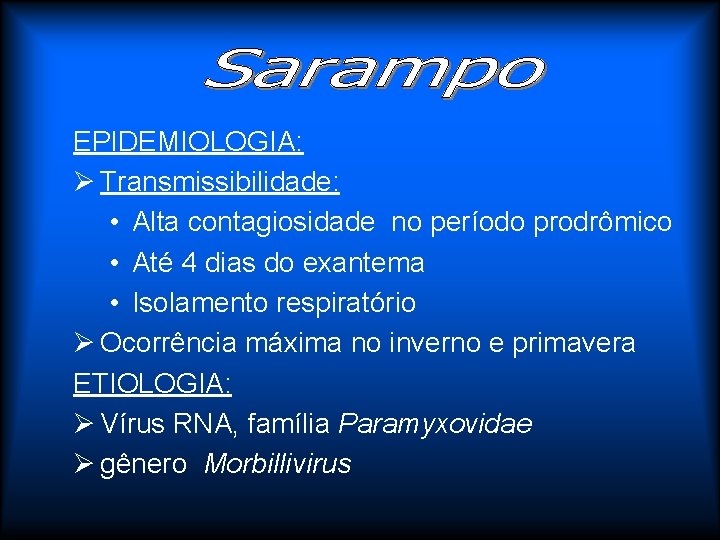 Sarampo

EPIDEMIOLOGIA:

➢ Transmissibilidade:

• Alta contagiosidade no período prodrômico
• Até 4 dias do exantema
• Isolamento respiratório

➢ Ocorrência máxima no inverno e primavera

ETIOLOGIA:

➢ Vírus RNA, família Paramyxovidae

➢ gênero Morbillivirus